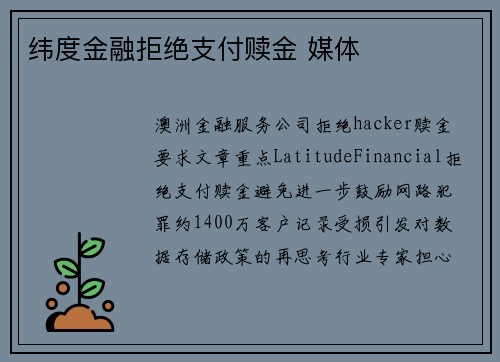 纬度金融拒绝支付赎金 媒体

澳洲金融服务公司拒绝hacker赎金要求文章重点LatitudeFinancial拒绝支付赎金避免进一步鼓励网路犯罪约1400万客户记录受损引发对数据存储政策的再思考行业专家担心